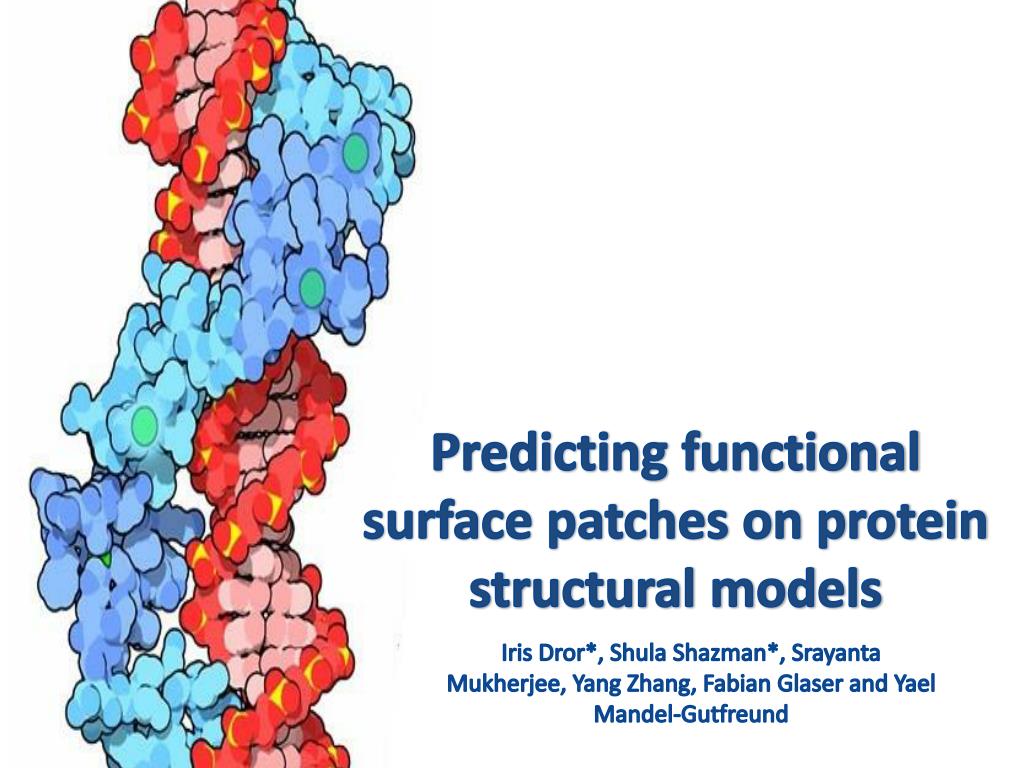 Predicting functional surface patches on protein structural models

Iris Dror*, Shula Shazman*, Srayanta Mukherjee, Yang Zhang, Fabian Glaser and Yael Mandel-Gutfreund